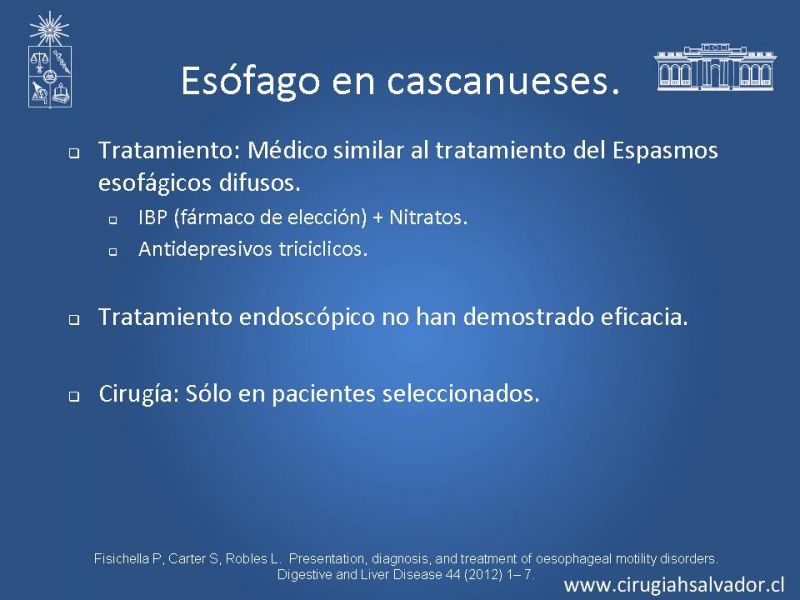 Esófago en cascanueses.

Tratamiento: Médico similar al tratamiento del Espasmos esofágicos difusos.

IBP (fármaco de elección) + Nitratos.

Antidepresivos triciclicos.

Tratamiento endoscópico no han demostrado eficacia.

Cirugía: Sólo en pacientes seleccionados.

Fisichella P, Carter S, Robles L. Presentation, diagnosis, and treatment of oesophageal motility disorders. Digestive and Liver Disease 44 (2012) 1– 7.

www.cirugiahsalvador.cl